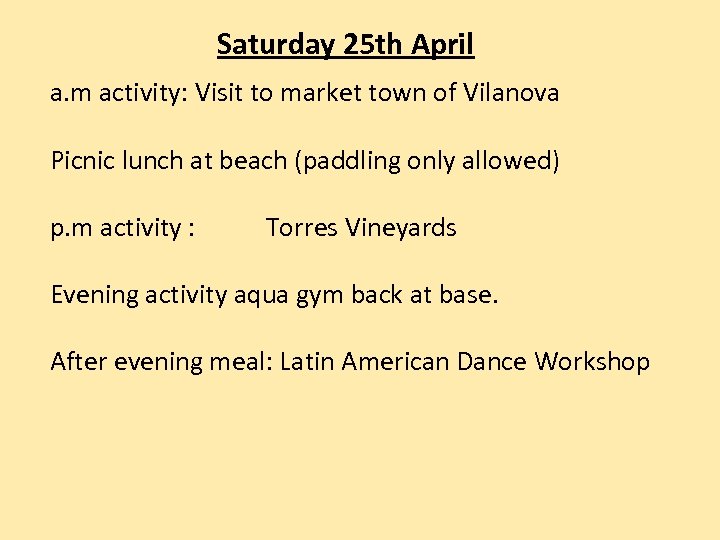 Saturday 25th April

a.m activity: Visit to market town of Vilanova

Picnic lunch at beach (paddling only allowed)

p.m activity : Torres Vineyards

Evening activity aqua gym back at base.

After evening meal: Latin American Dance Workshop